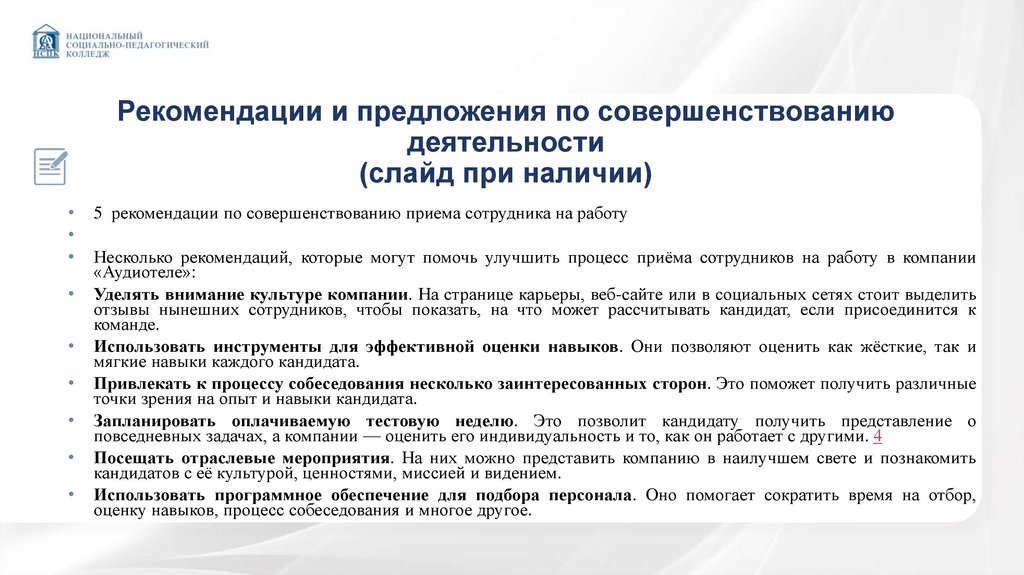 НСПК
НАЦИОНАЛЬНЫЙ
СОЦИАЛЬНО-ПЕДАГОГИЧЕСКИЙ
КОЛЛЕДЖ

Рекомендации и предложения по совершенствованию деятельности
(слайд при наличии)

• 5 рекомендации по совершенствованию приема сотрудника на работу
•
• Несколько рекомендаций, которые могут помочь улучшить процесс приёма сотрудников на работу в компании «Аудиотеле»:
• Уделять внимание культуре компании. На странице карьеры, веб-сайте или в социальных сетях стоит выделить отзывы нынешних сотрудников, чтобы показать, на что может рассчитывать кандидат, если присоединится к команде.
• Использовать инструменты для эффективной оценки навыков. Они позволяют оценить как жёсткие, так и мягкие навыки каждого кандидата.
• Привлекать к процессу собеседования несколько заинтересованных сторон. Это поможет получить различные точки зрения на опыт и навыки кандидата.
• Запланировать оплачиваемую тестовую неделю. Это позволит кандидату получить представление о повседневных задачах, а компании — оценить его индивидуальность и то, как он работает с другими. 4
• Посещать отраслевые мероприятия. На них можно представить компанию в наилучшем свете и познакомить кандидатов с её культурой, ценностями, миссией и видением.
• Использовать программное обеспечение для подбора персонала. Оно помогает сократить время на отбор, оценку навыков, процесс собеседования и многое другое.